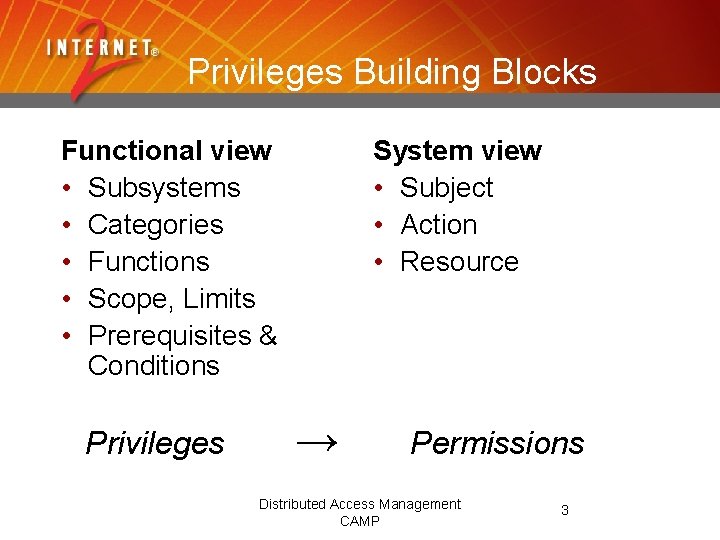 INTERNET® 2

Privileges Building Blocks

Functional view
• Subsystems
• Categories
• Functions
• Scope, Limits
• Prerequisites & Conditions

System view
• Subject
• Action
• Resource

Privileges → Permissions

Distributed Access Management
CAMP

3